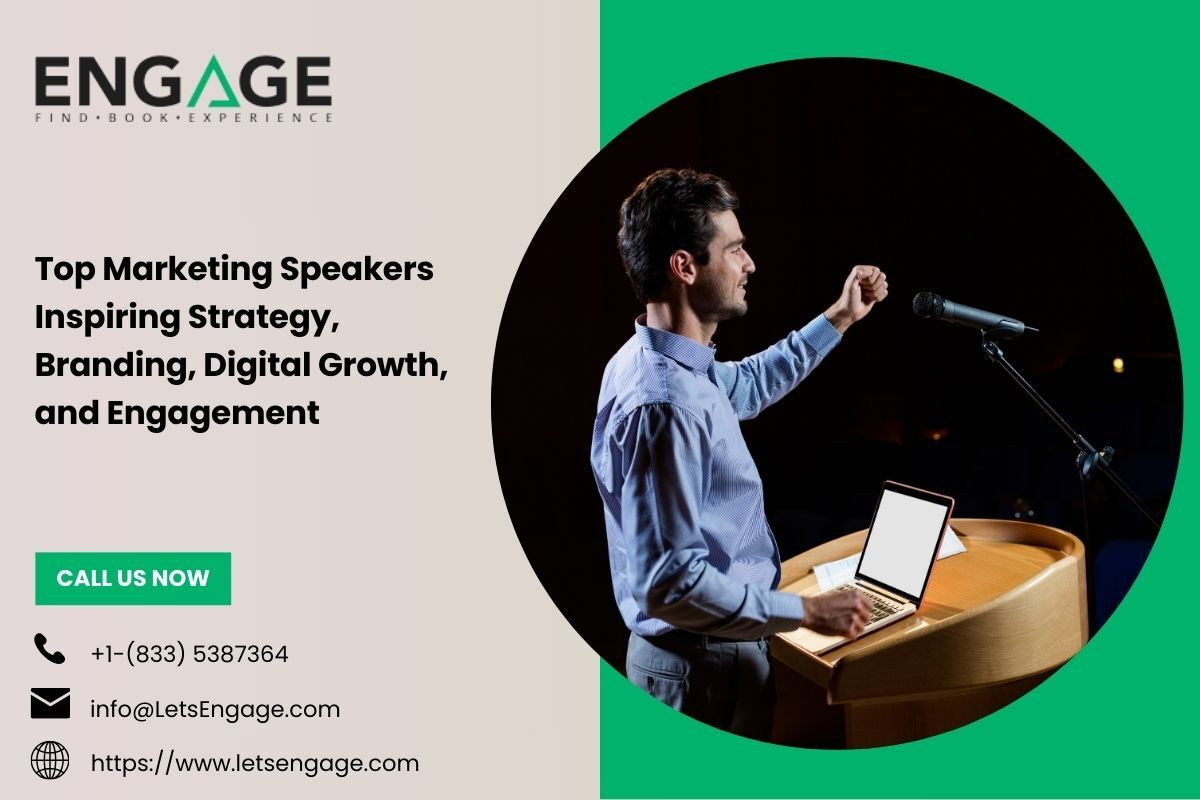 ENGAGE
FIND • BOOK • EXPERIENCE

Top Marketing Speakers Inspiring Strategy, Branding, Digital Growth, and Engagement

CALL US NOW

+1-(833) 5387364

info@LetsEngage.com

https://www.letsengage.com